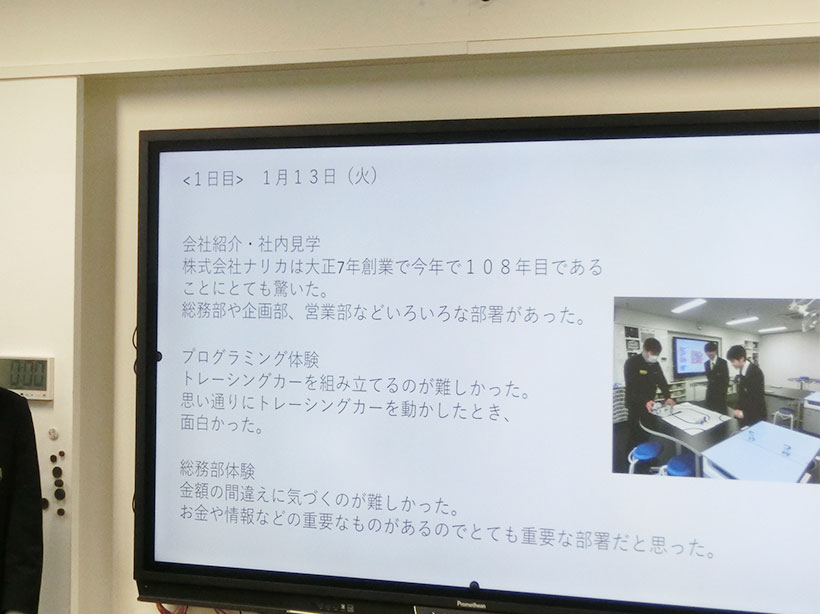 <1日目>　1月13日（火）

会社紹介・社内見学
株式会社ナリカは大正7年創業で今年で１０８年目であることにとても驚いた。
総務部や企画部、営業部などいろいろな部署があった。

プログラミング体験
トレーシングカーを組み立てるのが難しかった。
思い通りにトレーシングカーを動かしたとき、面白かった。

総務部体験
金額の間違えに気づくのが難しかった。
お金や情報などの重要なものがあるのでとても重要な部署だと思った。

Promethean